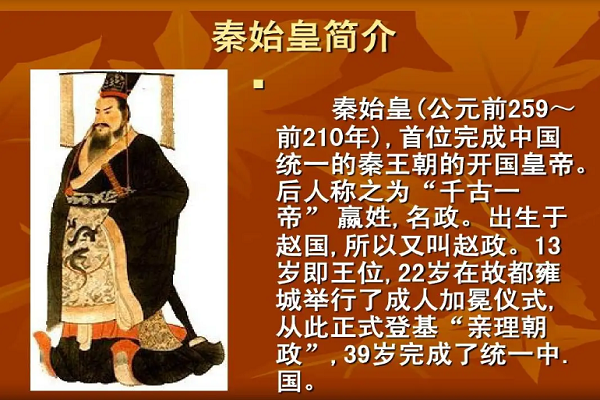 秦始皇简介

秦始皇(公元前259～前210年), 首位完成中国统一的秦王朝的开国皇帝。后人称之为“千古一帝” 嬴姓, 名政。出生于赵国, 所以又叫赵政。13岁即王位, 22岁在故都雍城举行了成人加冕仪式, 从此正式登基“亲理朝政”, 39岁完成了统一中.国。